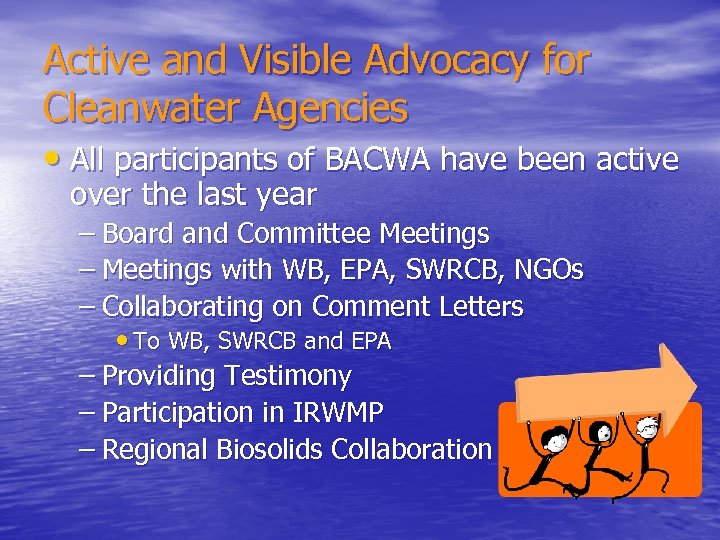 Active and Visible Advocacy for Cleanwater Agencies

• All participants of BACWA have been active over the last year
– Board and Committee Meetings
– Meetings with WB, EPA, SWRCB, NGOs
– Collaborating on Comment Letters
• To WB, SWRCB and EPA
– Providing Testimony
– Participation in IRWMP
– Regional Biosolids Collaboration